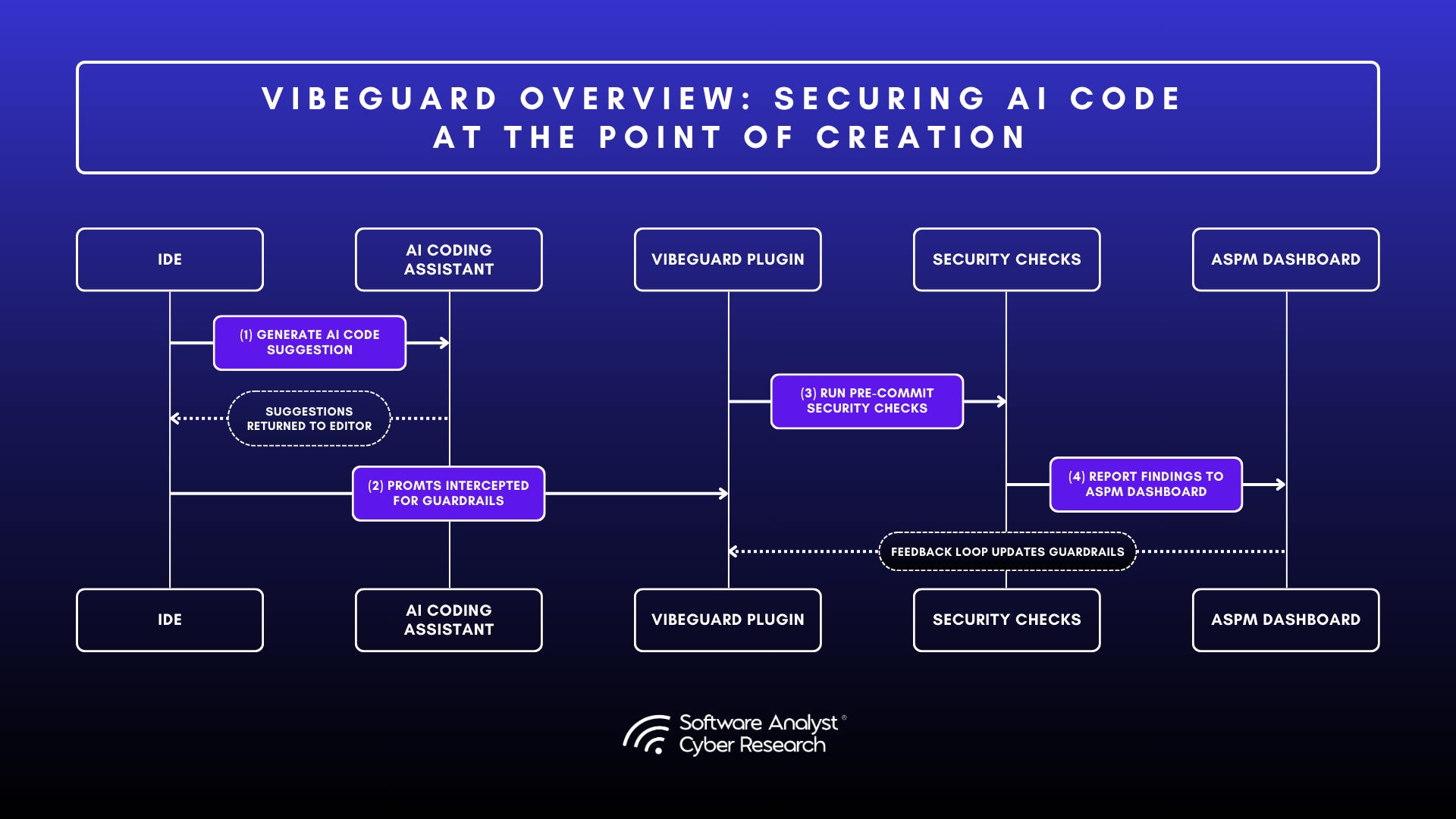 VIBEGUARD OVERVIEW: SECURING AI CODE AT THE POINT OF CREATION

IDE

AI CODING ASSISTANT

VIBEGUARD PLUGIN

SECURITY CHECKS

ASPM DASHBOARD

(1) GENERATE AI CODE SUGGESTION

SUGGESTIONS RETURNED TO EDITOR

(2) PROMTS INTERCEPTED FOR GUARDRAILS

(3) RUN PRE-COMMIT SECURITY CHECKS

(4) REPORT FINDINGS TO ASPM DASHBOARD

FEEDBACK LOOP UPDATES GUARDRAILS

IDE

AI CODING ASSISTANT

VIBEGUARD PLUGIN

SECURITY CHECKS

ASPM DASHBOARD

Software Analyst®
Cyber Research